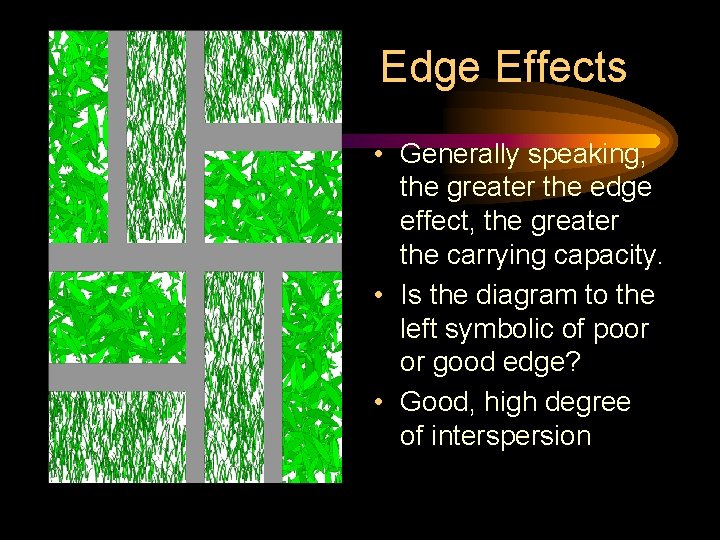 Edge Effects

• Generally speaking, the greater the edge effect, the greater the carrying capacity.
• Is the diagram to the left symbolic of poor or good edge?
• Good, high degree of interspersion